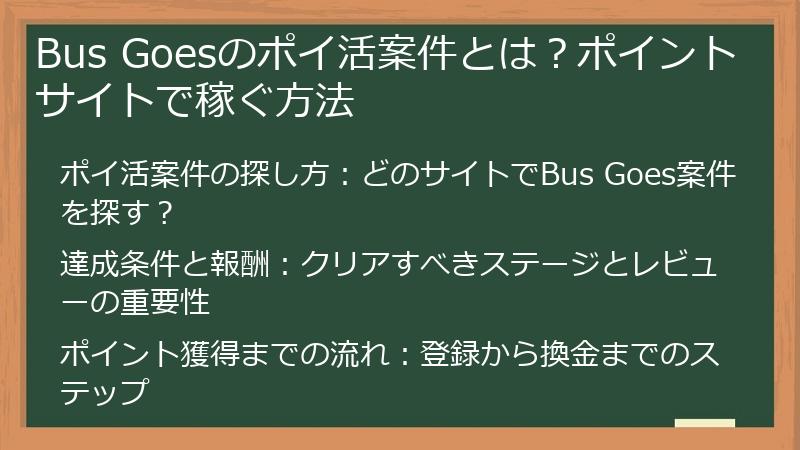 Bus Goesのポイ活案件とは？ポイントサイトで稼ぐ方法

ポイ活案件の探し方：どのサイトでBus Goes案件を探す？

達成条件と報酬：クリアすべきステージとレビューの重要性

ポイント獲得までの流れ：登録から換金までのステップ